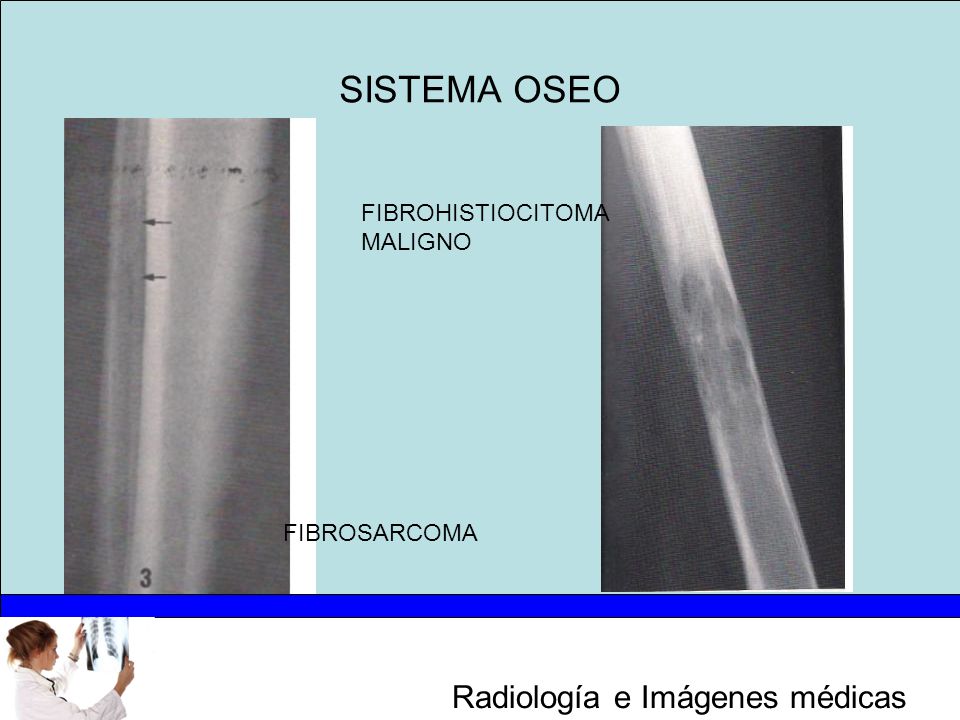 SISTEMA OSEO

FIBROHISTIOCITOMA MALIGNO

3

FIBROSARCOMA

Radiología e Imágenes médicas